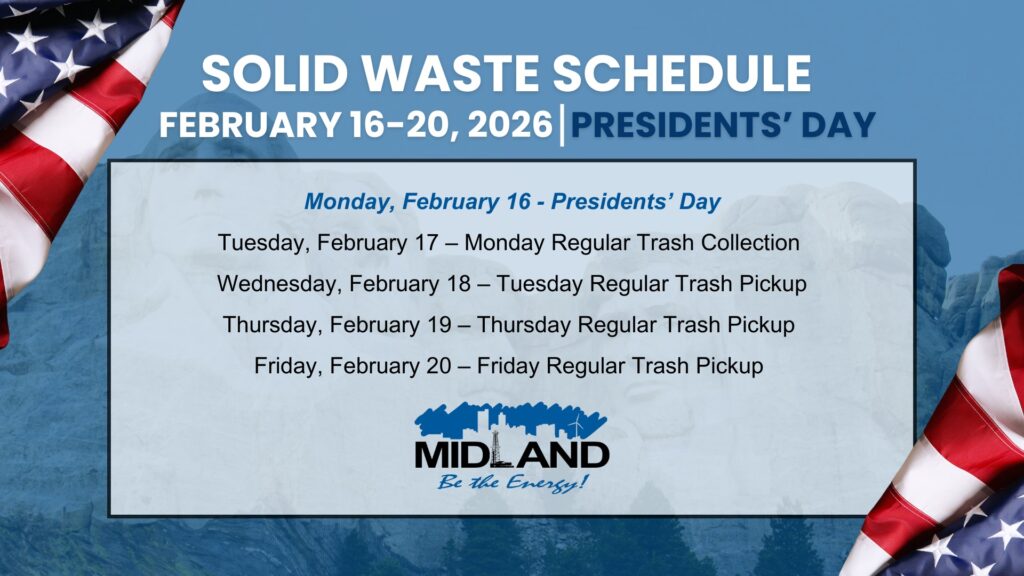 SOLID WASTE SCHEDULE
FEBRUARY 16-20, 2026 | PRESIDENTS' DAY

Monday, February 16 - Presidents' Day

Tuesday, February 17 – Monday Regular Trash Collection

Wednesday, February 18 – Tuesday Regular Trash Pickup

Thursday, February 19 – Thursday Regular Trash Pickup

Friday, February 20 – Friday Regular Trash Pickup

MIDLAND
Be the Energy!